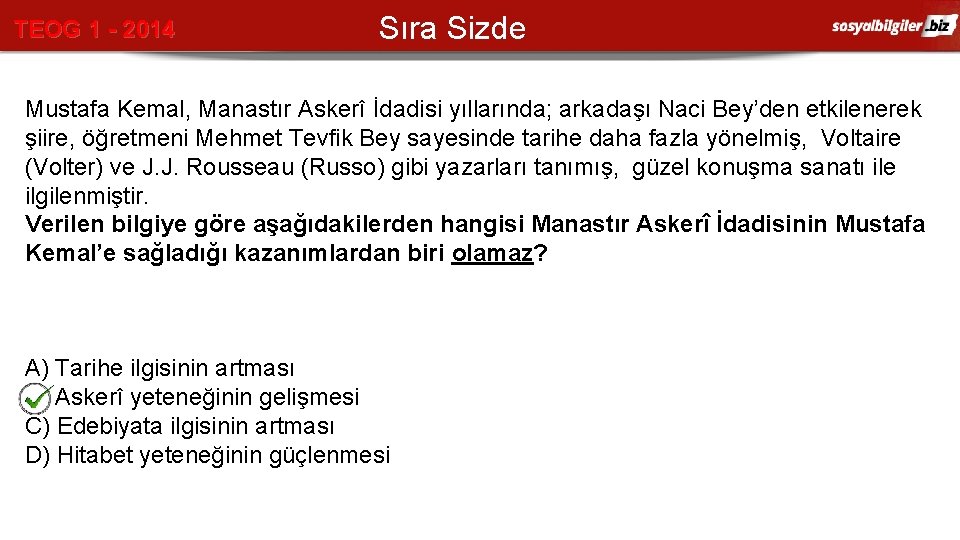 TEOG 1 - 2014

Sıra Sizde

sosyalbilgiler.biz

Mustafa Kemal, Manastır Askerî İdadisi yıllarında; arkadaşı Naci Bey'den etkilenerek şiire, öğretmeni Mehmet Tevfik Bey sayesinde tarihe daha fazla yönelmiş, Voltaire (Volter) ve J.J. Rousseau (Russo) gibi yazarları tanımış, güzel konuşma sanatı ile ilgilenmiştir.
Verilen bilgiye göre aşağıdakilerden hangisi Manastır Askerî İdadisinin Mustafa Kemal'e sağladığı kazanımlardan biri olamaz?

A) Tarihe ilgisinin artması
Askerî yeteneğinin gelişmesi
C) Edebiyata ilgisinin artması
D) Hitabet yeteneğinin güçlenmesi